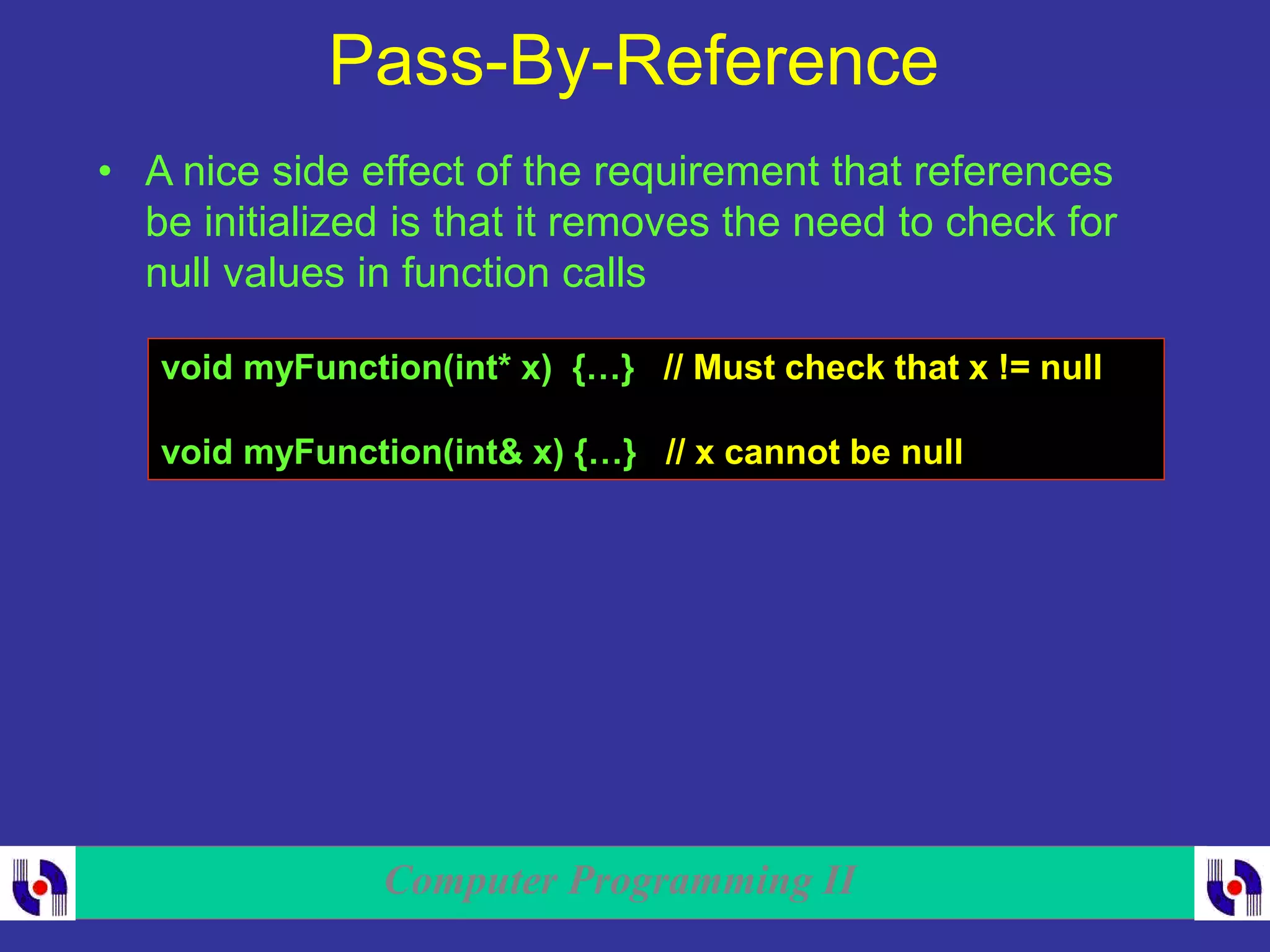 Pass-By-Reference

• A nice side effect of the requirement that references be initialized is that it removes the need to check for null values in function calls

void myFunction(int* x) {…} // Must check that x != null

void myFunction(int& x) {…} // x cannot be null

Computer Programming II